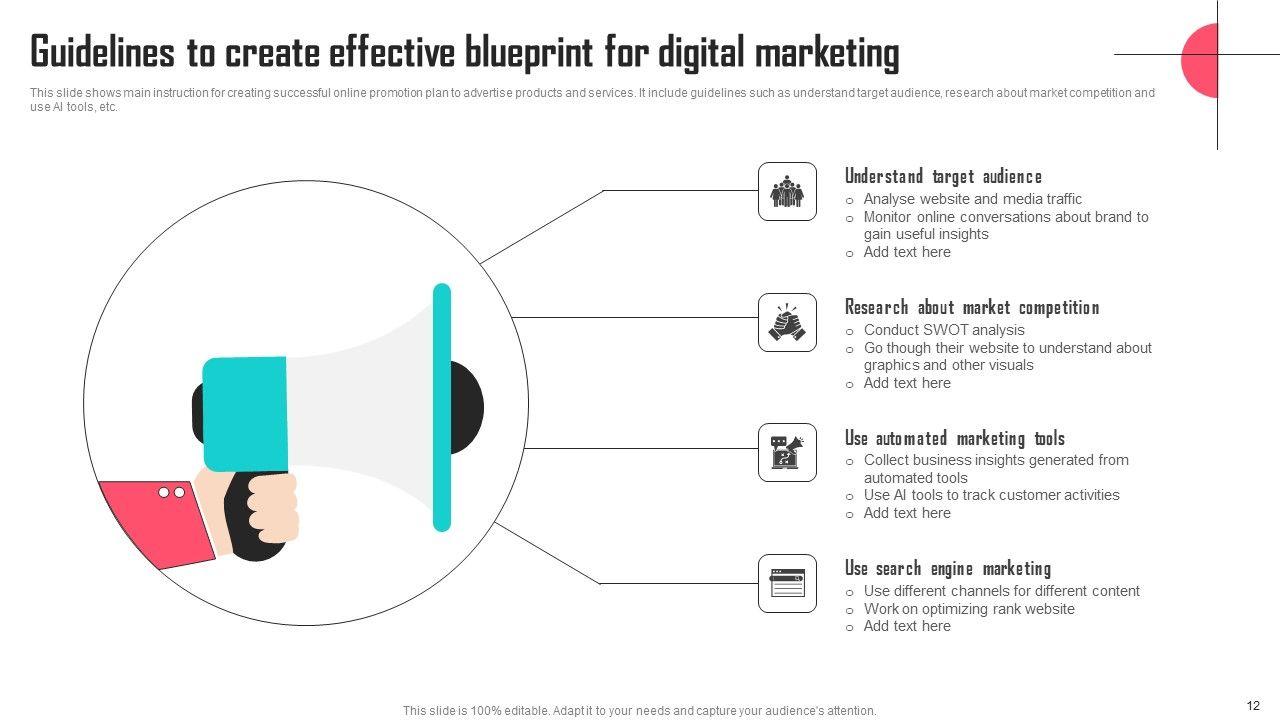 Guidelines to create effective blueprint for digital marketing

This slide shows main instruction for creating successful online promotion plan to advertise products and services. It include guidelines such as understand target audience, research about market competition and use AI tools, etc.

Understand target audience
- Analyse website and media traffic
- Monitor online conversations about brand to gain useful insights
- Add text here

Research about market competition
- Conduct SWOT analysis
- Go though their website to understand about graphics and other visuals
- Add text here

Use automated marketing tools
- Collect business insights generated from automated tools
- Use AI tools to track customer activities
- Add text here

Use search engine marketing
- Use different channels for different content
- Work on optimizing rank website
- Add text here

This slide is 100% editable. Adapt it to your needs and capture your audience's attention.

12